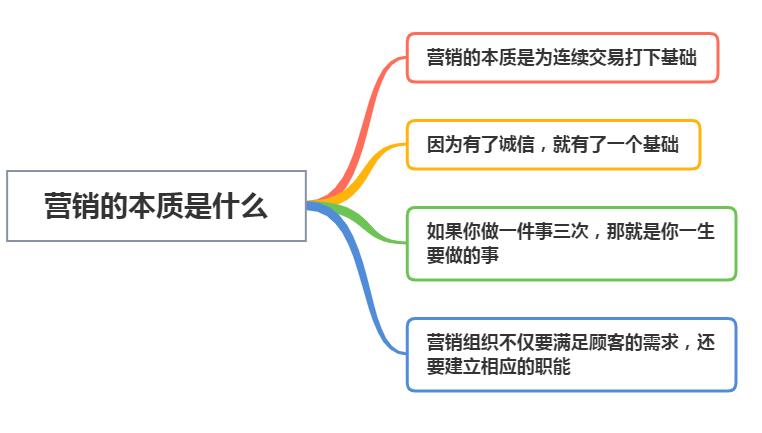 营销的本质是什么

营销的本质是为连续交易打下基础

因为有了诚信，就有了一个基础

如果你做一件事三次，那就是你一生要做的事

营销组织不仅要满足顾客的需求，还要建立相应的职能